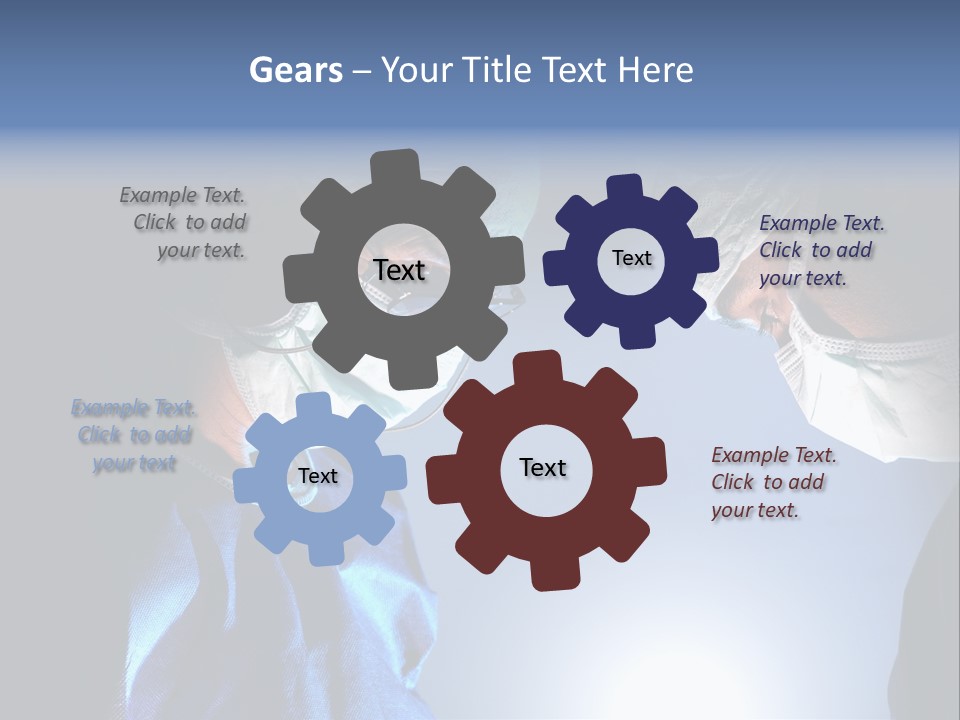 Gears – Your Title Text Here

Example Text. Click to add your text.

Text

Text

Example Text. Click to add your text.

Example Text. Click to add your text

Text

Text

Example Text. Click to add your text.